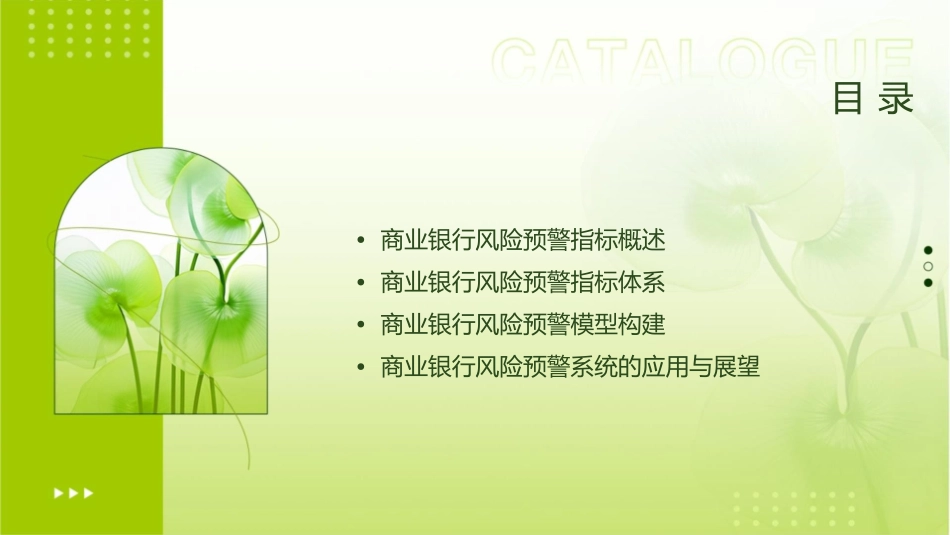 CATALOGUE
目 录

• 商业银行风险预警指标概述
• 商业银行风险预警指标体系
• 商业银行风险预警模型构建
• 商业银行风险预警系统的应用与展望